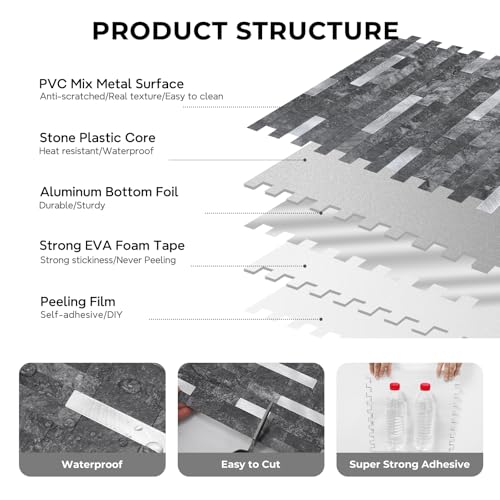 PRODUCT STRUCTURE

PVC Mix Metal Surface
Anti-scratched/Real texture/Easy to clean

Stone Plastic Core
Heat resistant/Waterproof

Aluminum Bottom Foil
Durable/Sturdy

Strong EVA Foam Tape
Strong stickiness/Never Peeling

Peeling Film
Self-adhesive/DIY

Waterproof

Easy to Cut

Super Strong Adhesive